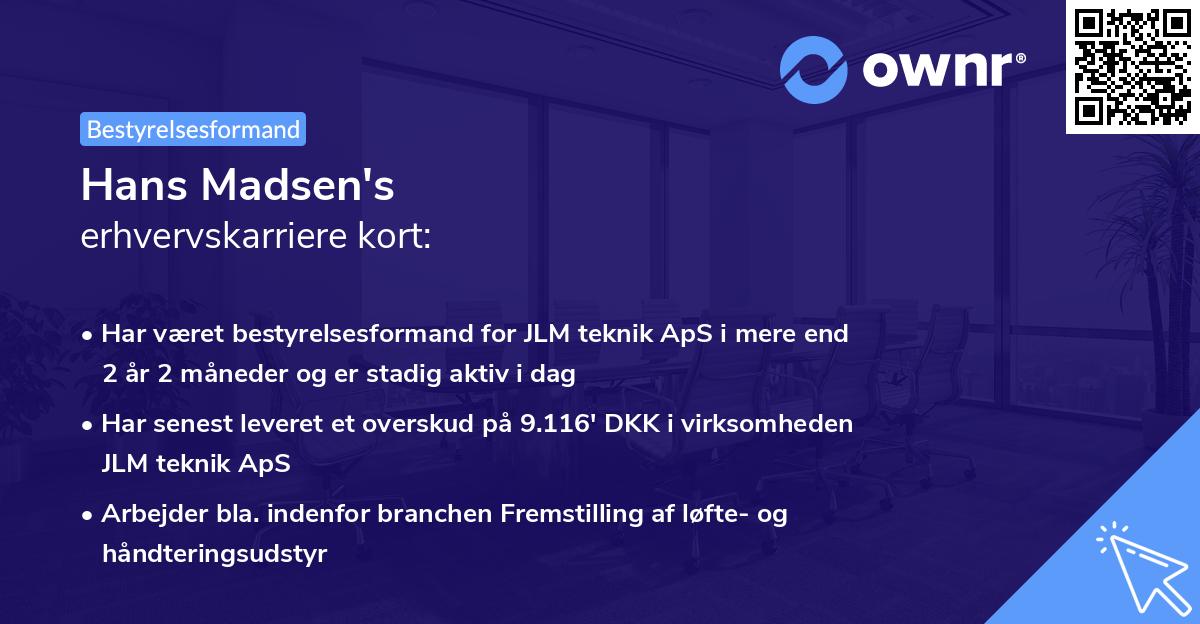 ownr®

Bestyrelsesformand

Hans Madsen's
erhvervskarriere kort:

• Har været bestyrelsesformand for JLM teknik ApS i mere end 2 år 2 måneder og er stadig aktiv i dag

• Har senest leveret et overskud på 9.116' DKK i virksomheden JLM teknik ApS

• Arbejder bla. indenfor branchen Fremstilling af løfte- og håndteringsudstyr